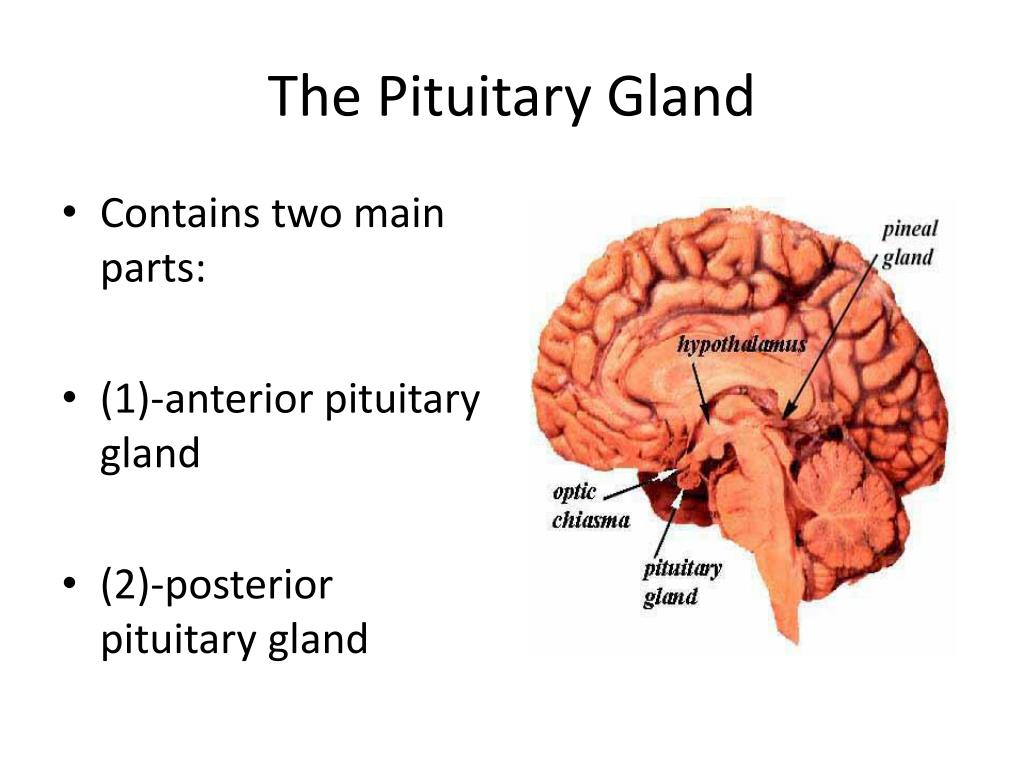 The Pituitary Gland

• Contains two main parts:

• (1)-anterior pituitary gland

• (2)-posterior pituitary gland

pineal gland

hypothalamus

optic chiasma

pituitary gland